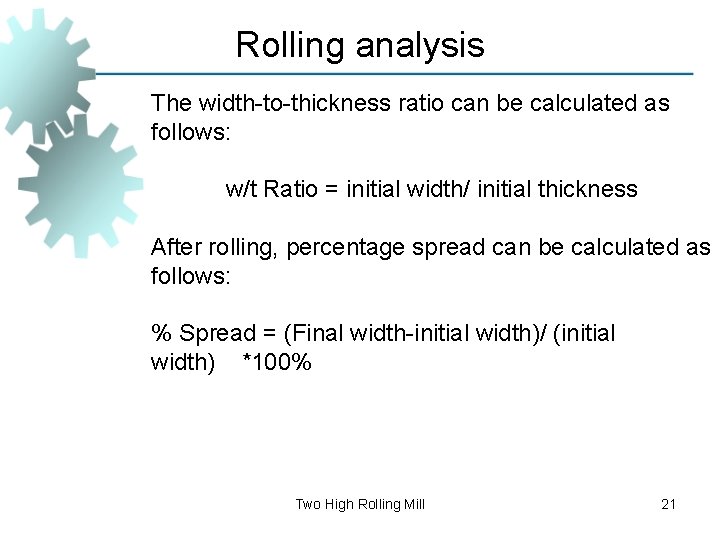 Rolling analysis

The width-to-thickness ratio can be calculated as follows:

w/t Ratio = initial width/ initial thickness

After rolling, percentage spread can be calculated as follows:

% Spread = (Final width-initial width)/ (initial width) *100%

Two High Rolling Mill

21